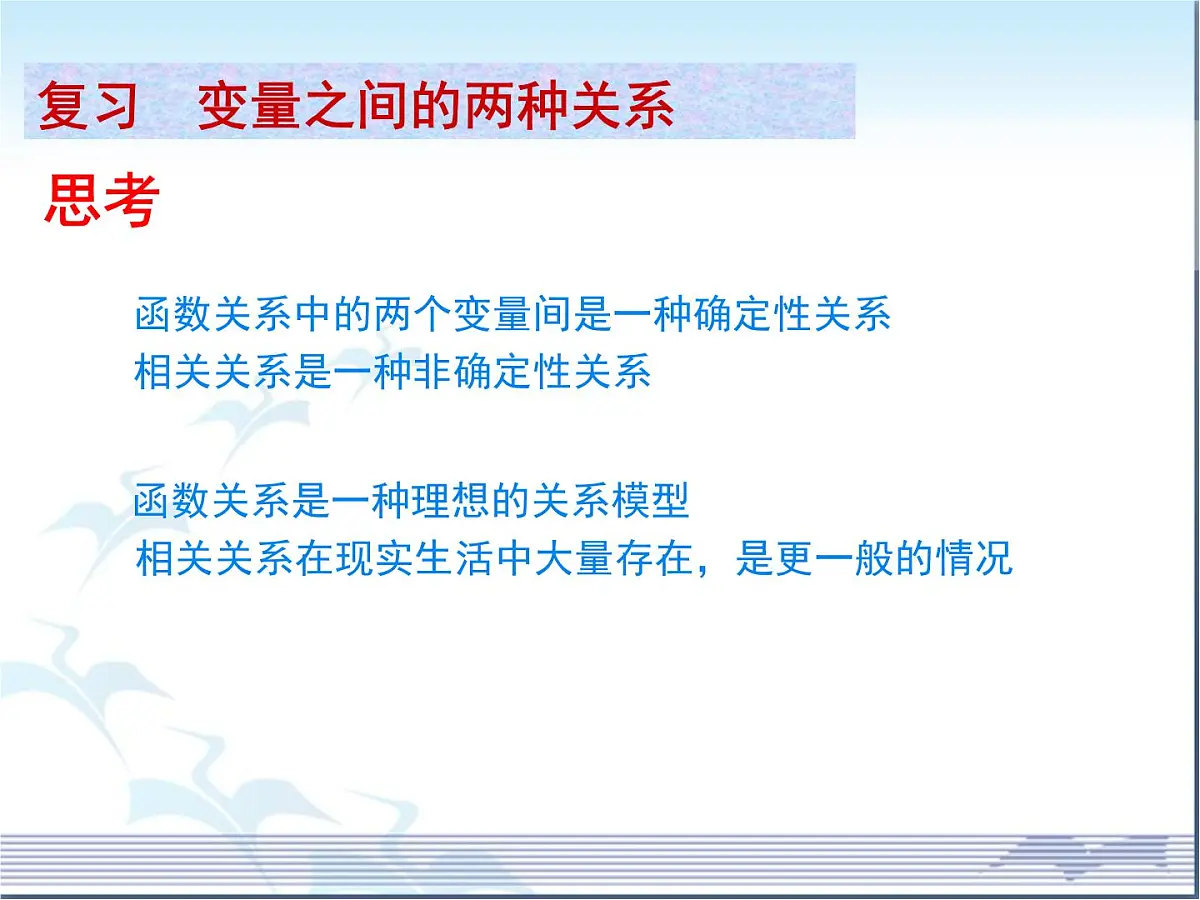 复习　变量之间的两种关系

思考

函数关系中的两个变量间是一种确定性关系
相关关系是一种非确定性关系

函数关系是一种理想的关系模型
相关关系在现实生活中大量存在，是更一般的情况